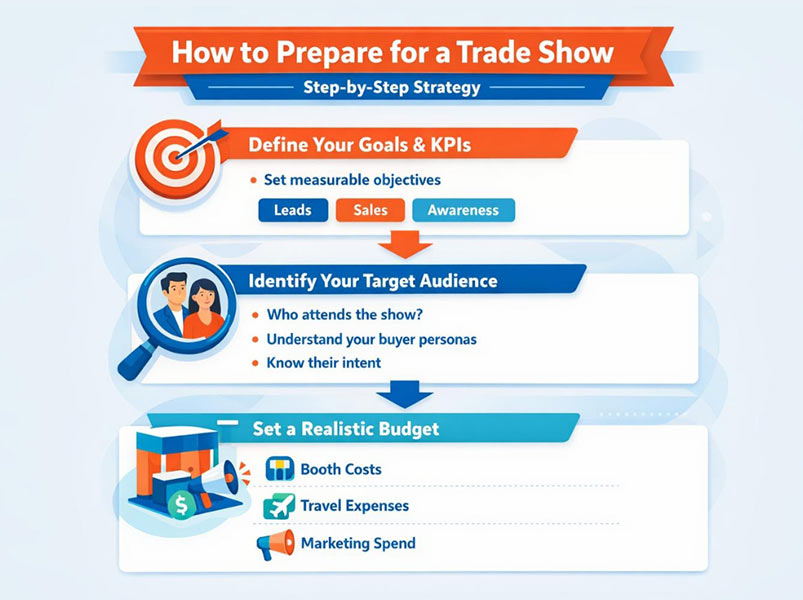 How to Prepare for a Trade Show

Step-by-Step Strategy

Define Your Goals & KPIs

• Set measurable objectives

Leads Sales Awareness

Identify Your Target Audience

• Who attends the show?
• Understand your buyer personas
• Know their intent

Set a Realistic Budget

Booth Costs

Travel Expenses

Marketing Spend